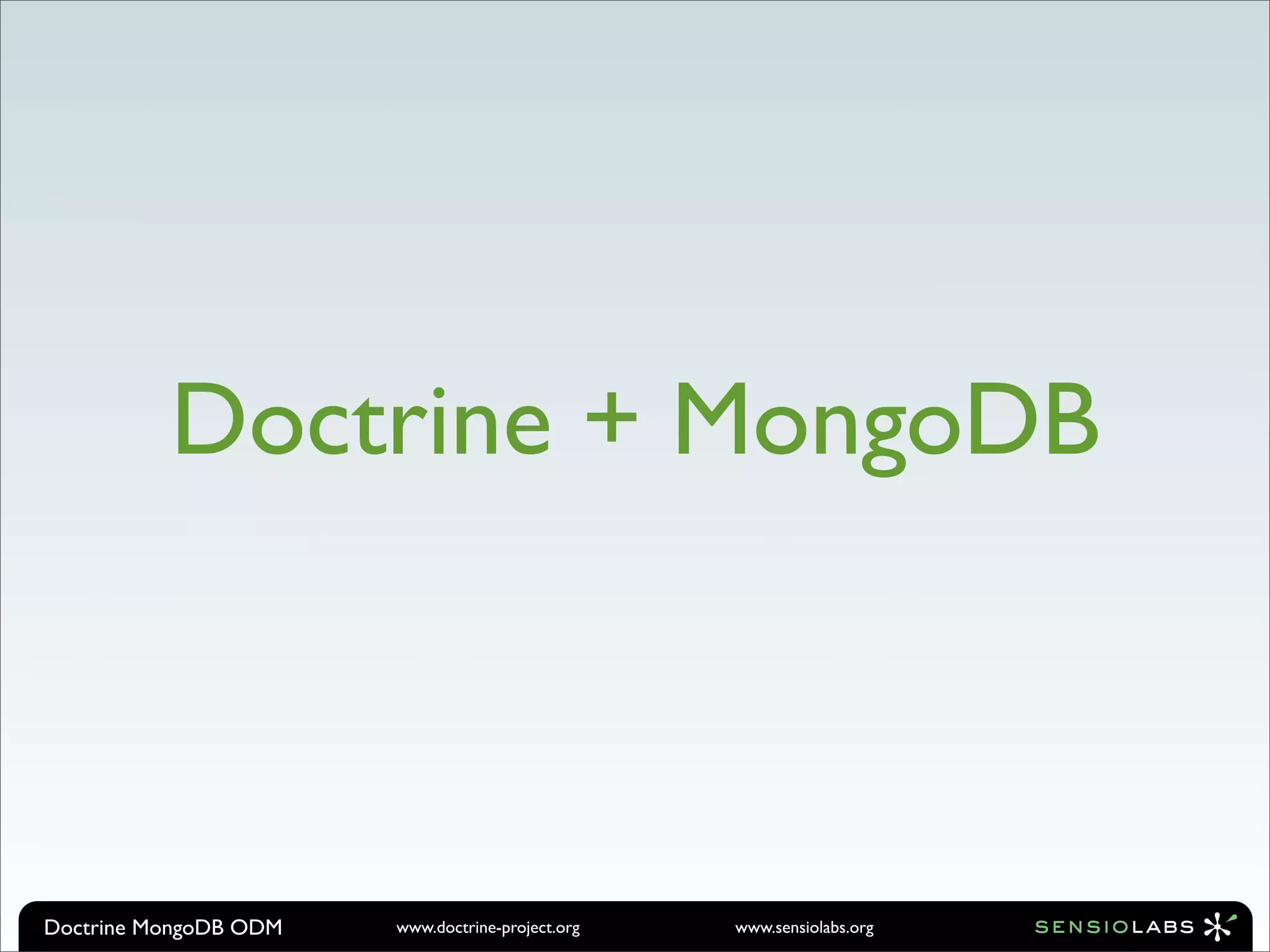 Doctrine + MongoDB

Doctrine MongoDB ODM www.doctrine-project.org www.sensiolabs.org SENSIOLABS